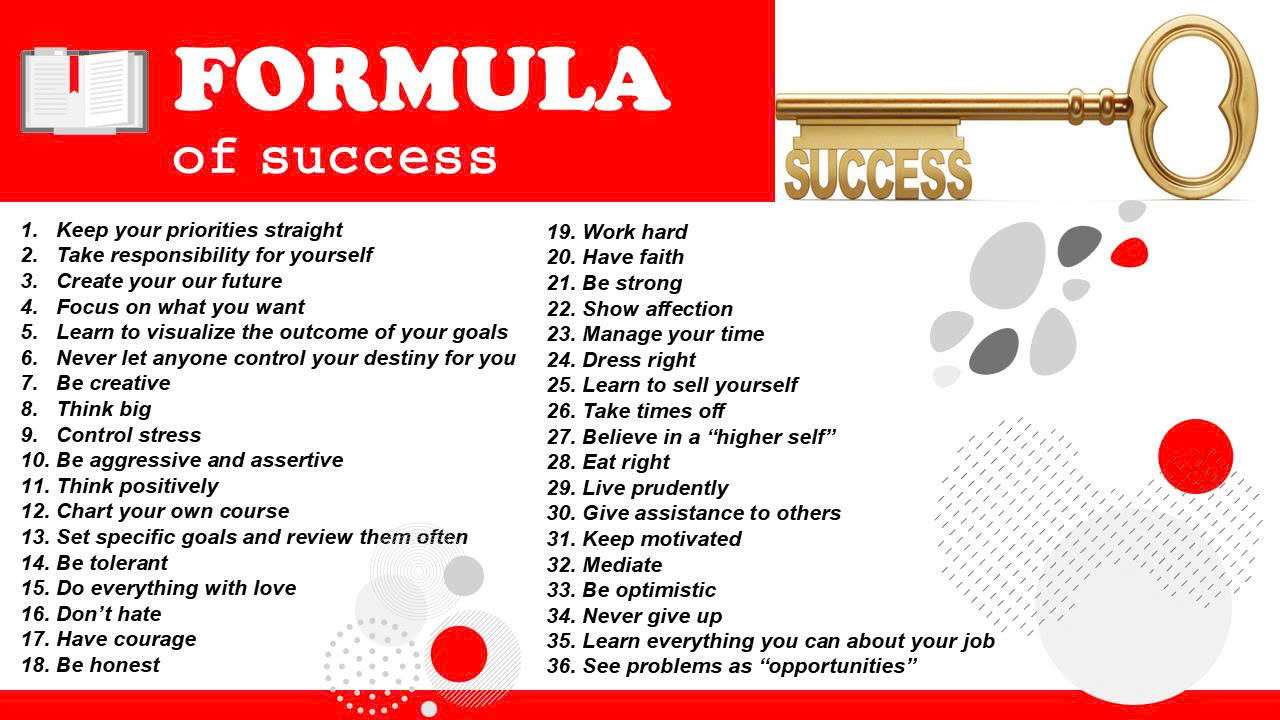 FORMULA
of success

SUCCESS

1. Keep your priorities straight
2. Take responsibility for yourself
3. Create your our future
4. Focus on what you want
5. Learn to visualize the outcome of your goals
6. Never let anyone control your destiny for you
7. Be creative
8. Think big
9. Control stress
10. Be aggressive and assertive
11. Think positively
12. Chart your own course
13. Set specific goals and review them often
14. Be tolerant
15. Do everything with love
16. Don't hate
17. Have courage
18. Be honest

19. Work hard
20. Have faith
21. Be strong
22. Show affection
23. Manage your time
24. Dress right
25. Learn to sell yourself
26. Take times off
27. Believe in a "higher self"
28. Eat right
29. Live prudently
30. Give assistance to others
31. Keep motivated
32. Mediate
33. Be optimistic
34. Never give up
35. Learn everything you can about your job
36. See problems as "opportunities"